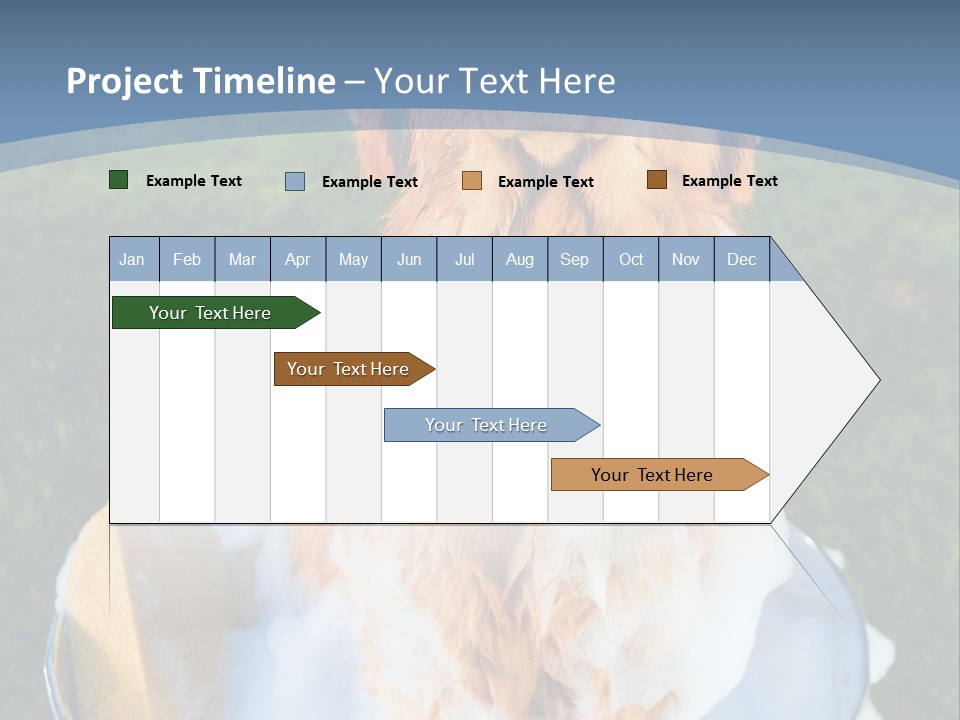 Project Timeline – Your Text Here

Example Text
Example Text
Example Text
Example Text

| Jan | Feb | Mar | Apr | May | Jun | Jul | Aug | Sep | Oct | Nov | Dec |
|---|---|---|---|---|---|---|---|---|---|---|---|

Your Text Here
Your Text Here
Your Text Here
Your Text Here